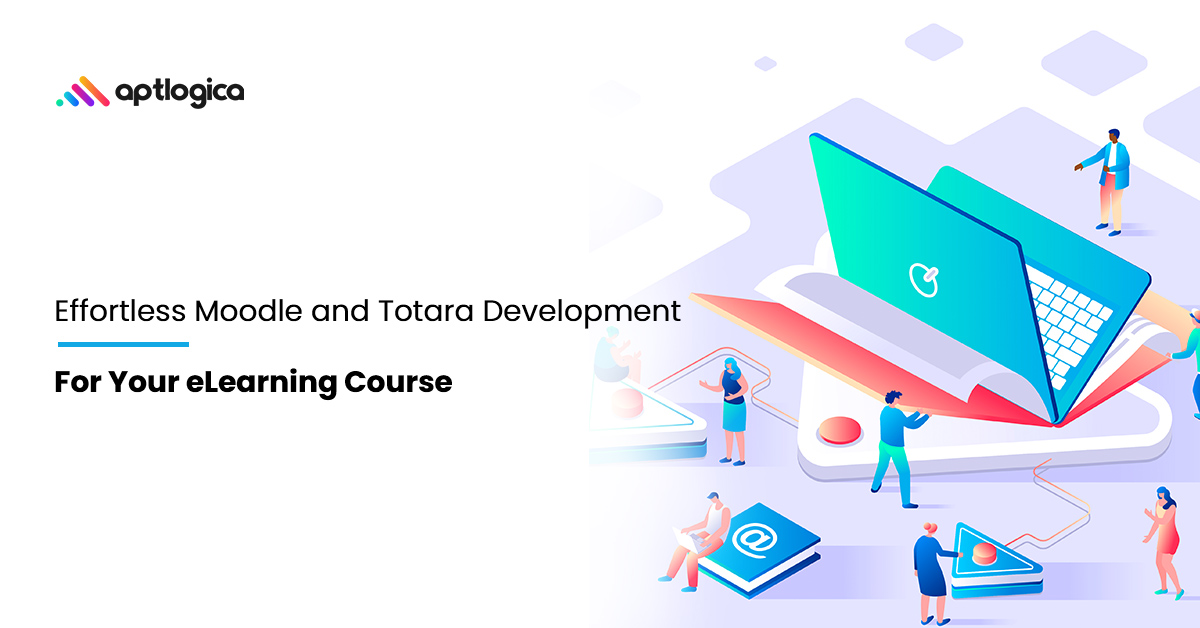 aptlogica

Effortless Moodle and Totara Development

For Your eLearning Course

@